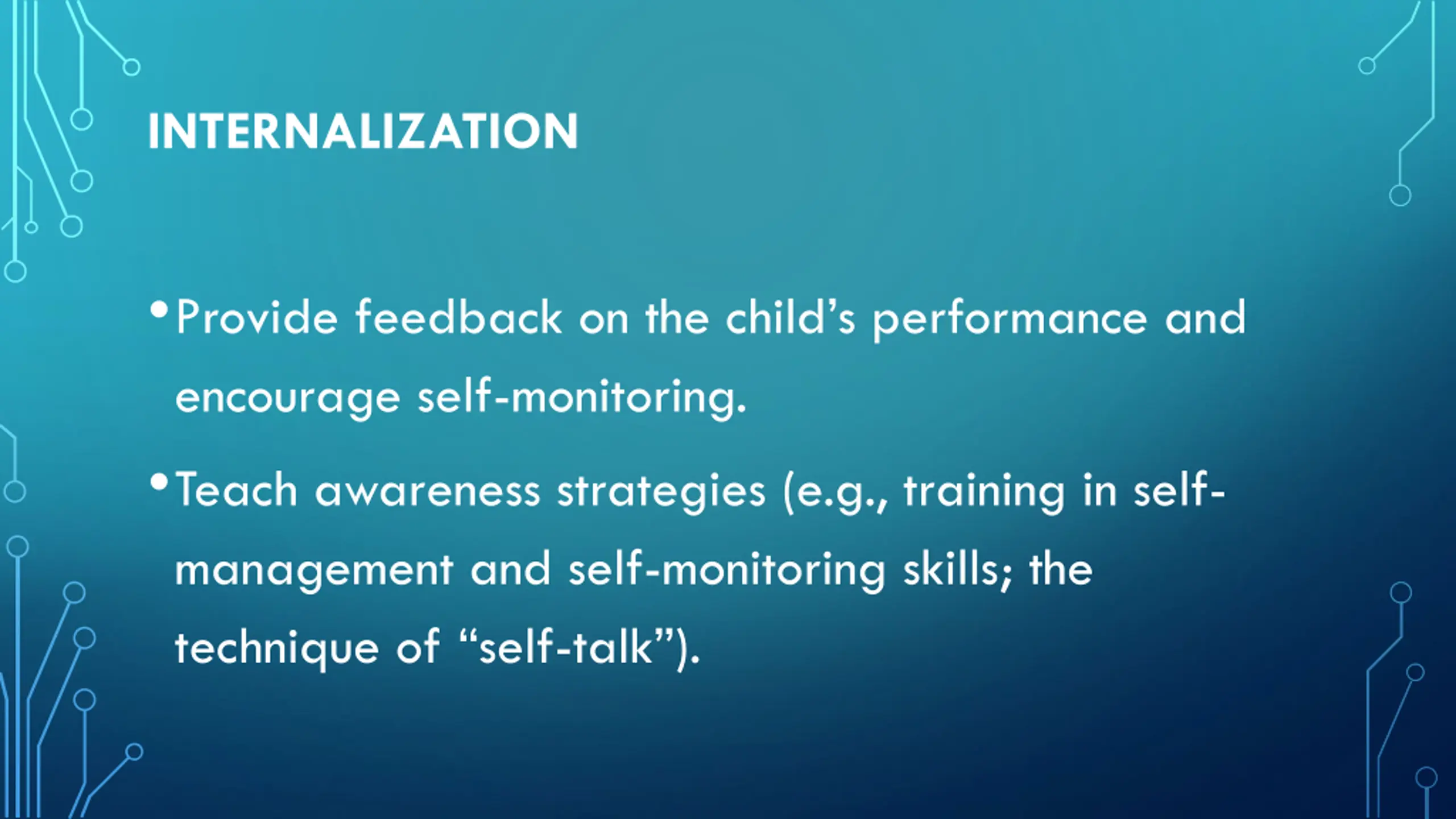 INTERNALIZATION

• Provide feedback on the child’s performance and encourage self-monitoring.

• Teach awareness strategies (e.g., training in self-management and self-monitoring skills; the technique of “self-talk”).